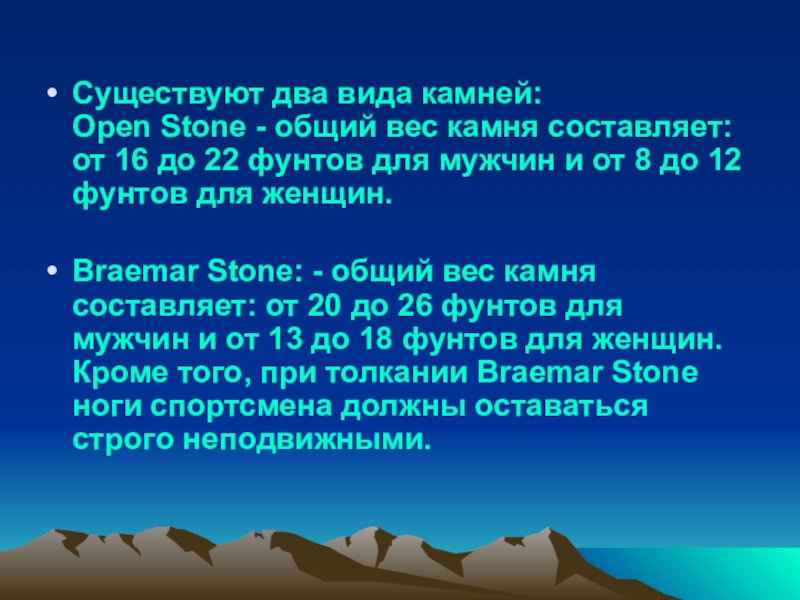 • Существуют два вида камней:
Open Stone - общий вес камня составляет: от 16 до 22 фунтов для мужчин и от 8 до 12 фунтов для женщин.

• Braemar Stone: - общий вес камня составляет: от 20 до 26 фунтов для мужчин и от 13 до 18 фунтов для женщин. Кроме того, при толкании Braemar Stone ноги спортсмена должны оставаться строго неподвижными.